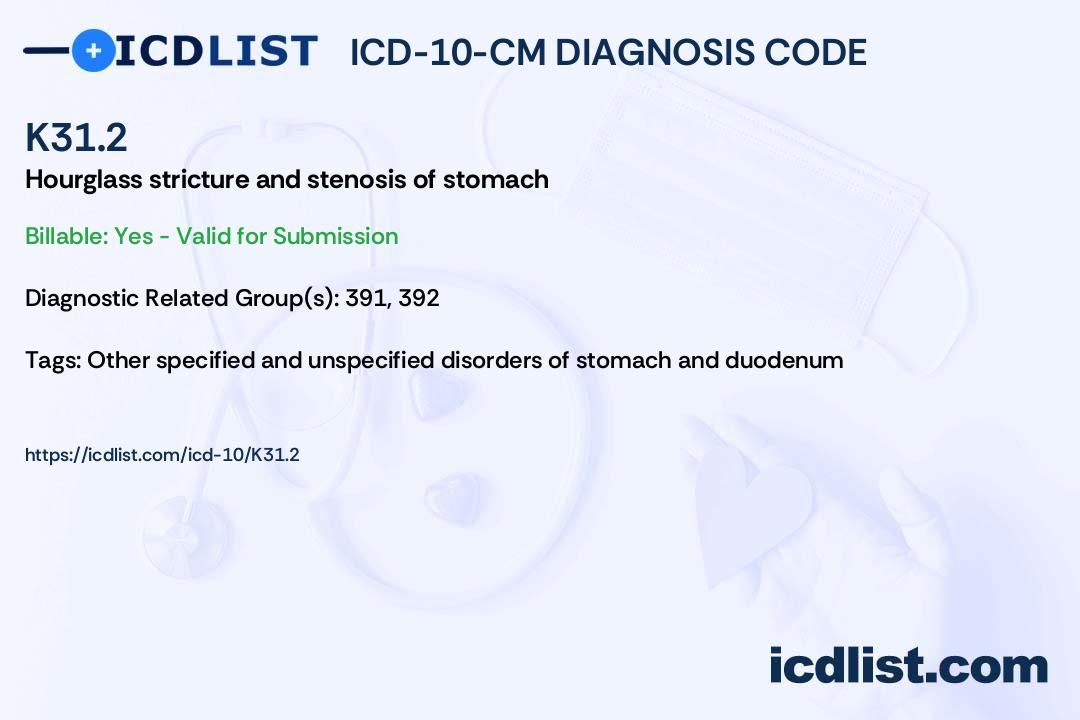 ICDLIST ICD-10-CM DIAGNOSIS CODE

K31.2

Hourglass stricture and stenosis of stomach

Billable: Yes - Valid for Submission

Diagnostic Related Group(s): 391, 392

Tags: Other specified and unspecified disorders of stomach and duodenum

https://icdlist.com/icd-10/K31.2

icdlist.com